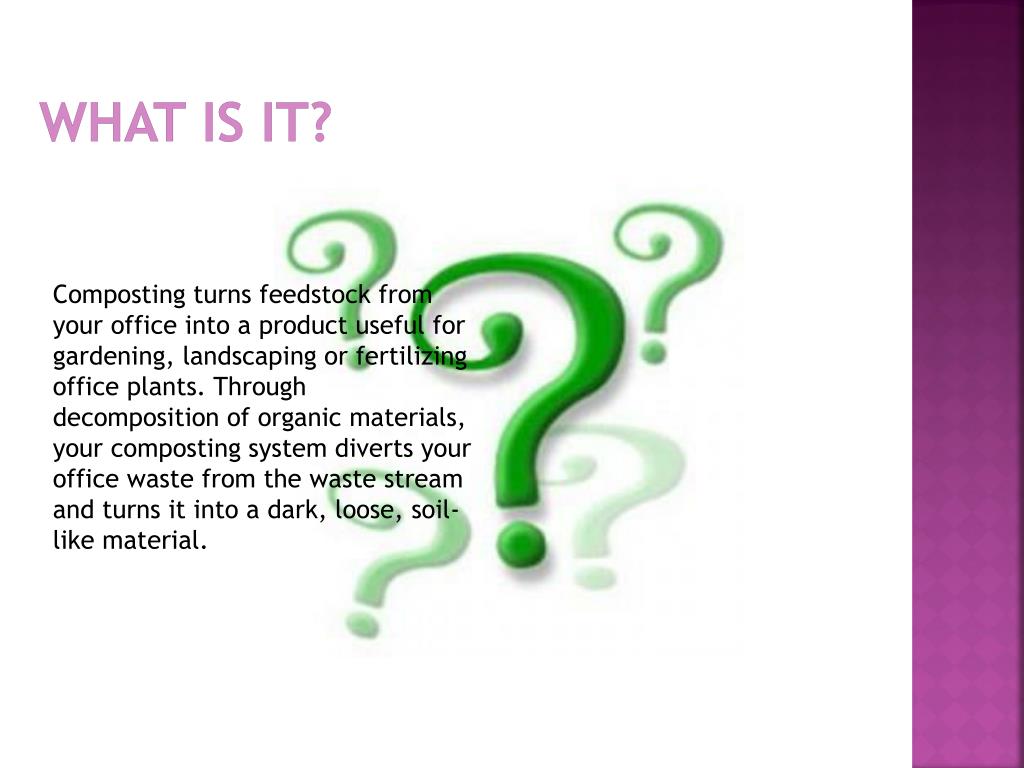 WHAT IS IT?

Composting turns feedstock from your office into a product useful for gardening, landscaping or fertilizing office plants. Through decomposition of organic materials, your composting system diverts your office waste from the waste stream and turns it into a dark, loose, soil-like material.